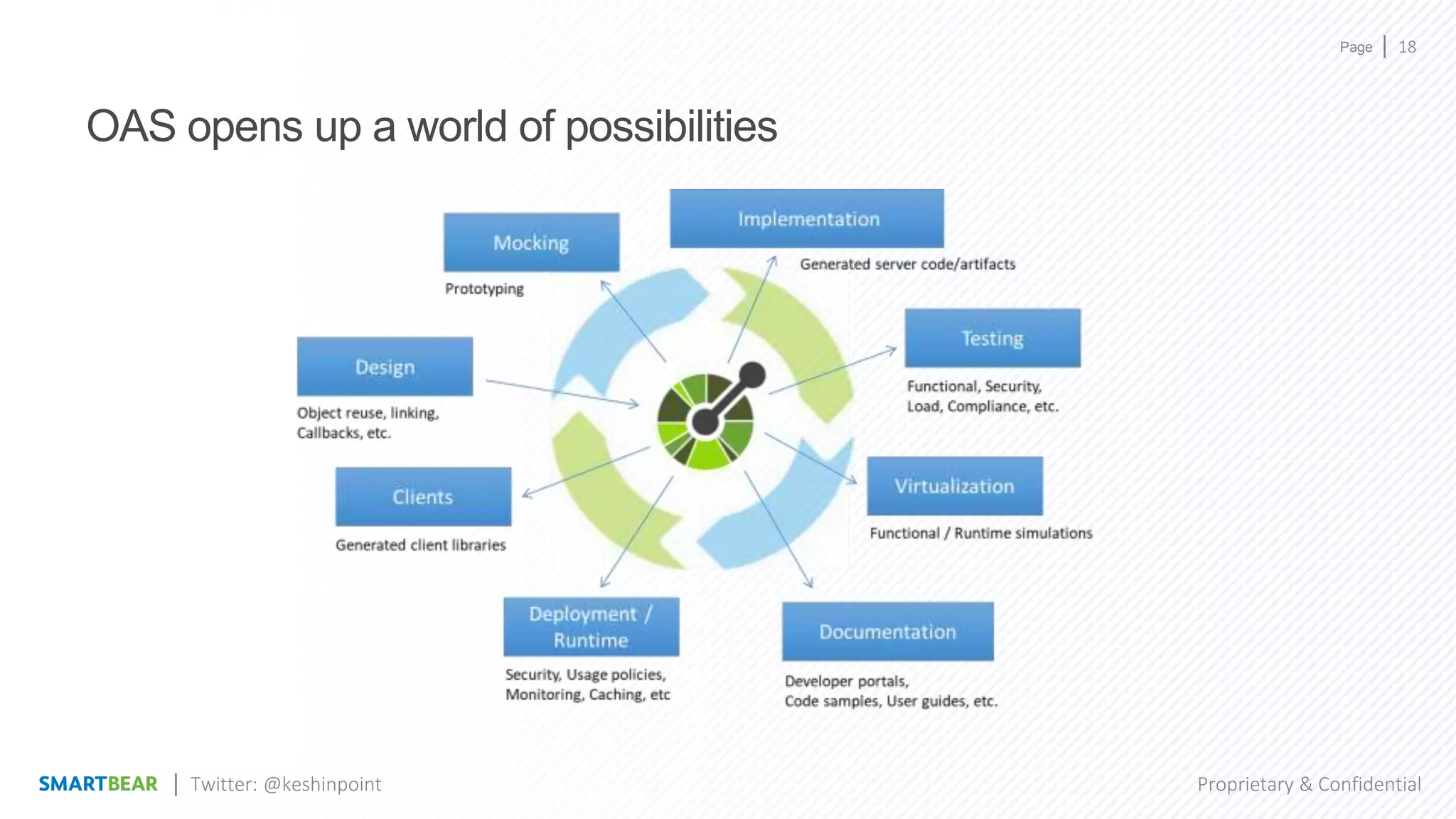 Page | 18

OAS opens up a world of possibilities

Mocking

Prototyping

Implementation

Generated server code/artifacts

Design

Object reuse, linking, Callbacks, etc.

Testing

Functional, Security, Load, Compliance, etc.

Clients

Generated client libraries

Virtualization

Functional / Runtime simulations

Deployment / Runtime

Security, Usage policies, Monitoring, Caching, etc

Documentation

Developer portals, Code samples, User guides, etc.

SMARTBEAR | Twitter: @keshinpoint

Proprietary & Confidential